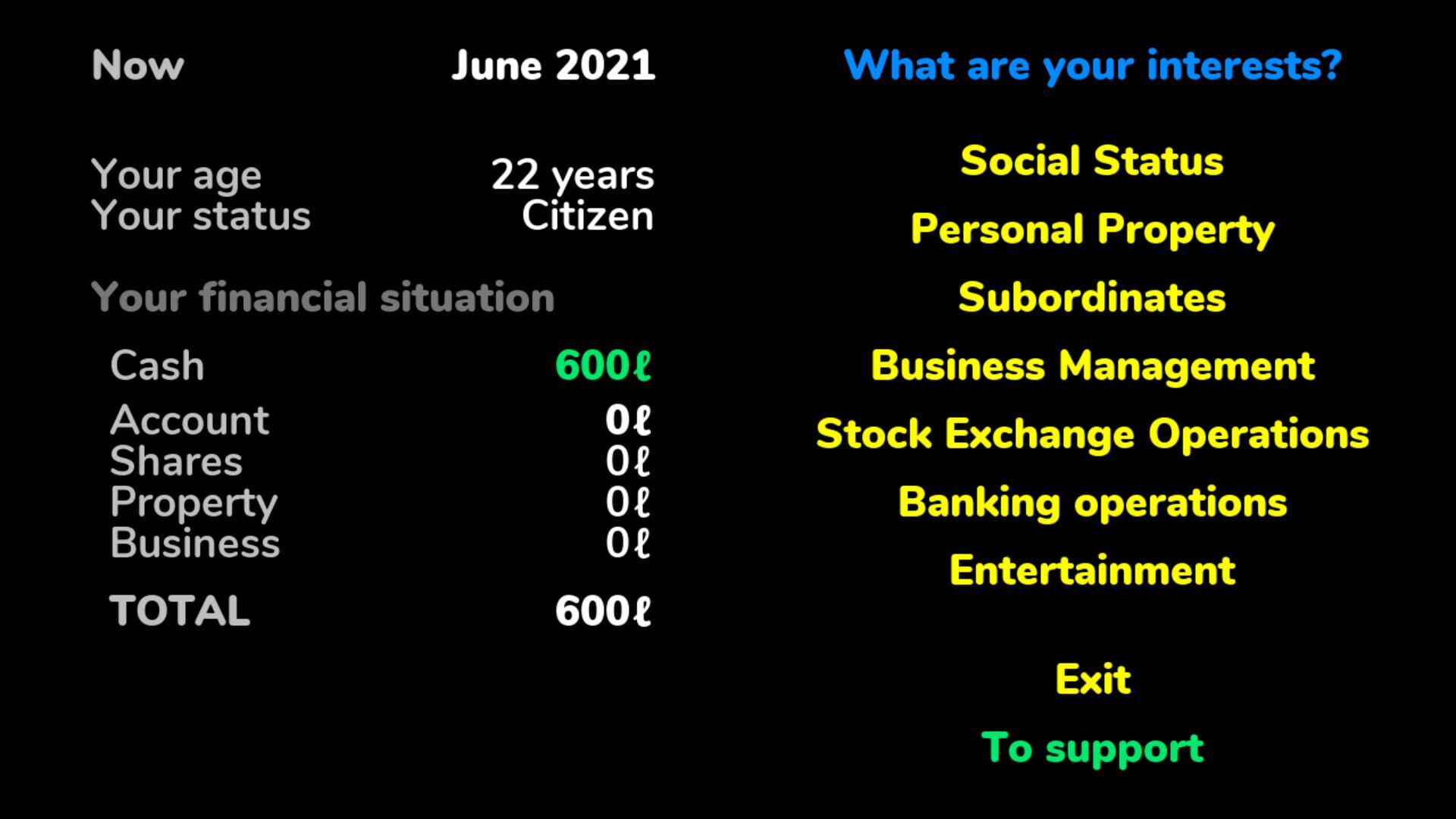 Now June 2021

Your age 22 years
Your status Citizen

Your financial situation

Cash 600ℓ

Account 0ℓ
Shares 0ℓ
Property 0ℓ
Business 0ℓ

TOTAL 600ℓ

What are your interests?

Social Status

Personal Property

Subordinates

Business Management

Stock Exchange Operations

Banking operations

Entertainment

Exit

To support